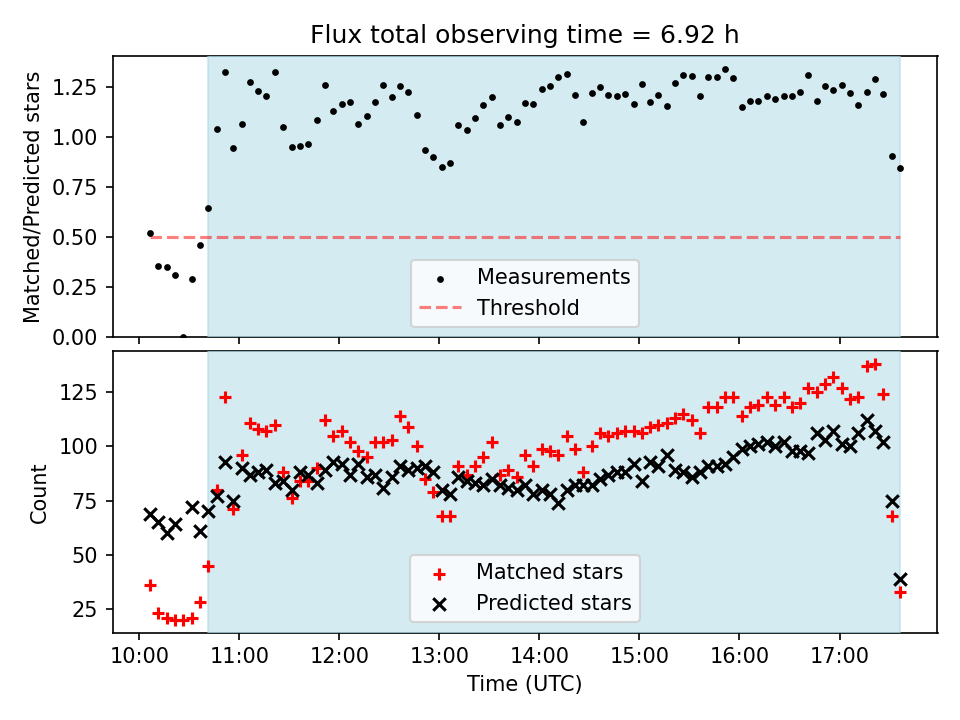 Flux total observing time = 6.92 h

Matched/Predicted stars

1.25
1.00
0.75
0.50
0.25
0.00

Measurements
Threshold

Count

125
100
75
50
25

Matched stars
Predicted stars

10:00 11:00 12:00 13:00 14:00 15:00 16:00 17:00

Time (UTC)